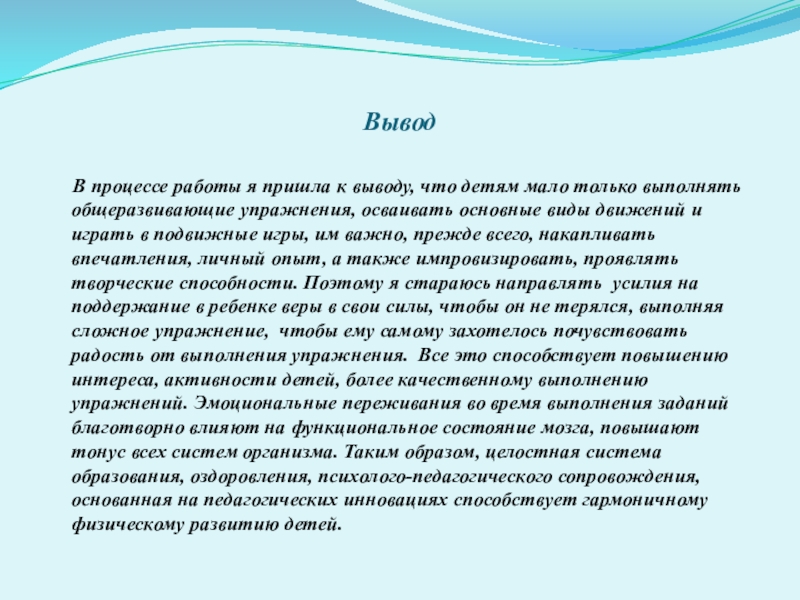 Вывод

В процессе работы я пришла к выводу, что детям мало только выполнять общеразвивающие упражнения, осваивать основные виды движений и играть в подвижные игры, им важно, прежде всего, накапливать впечатления, личный опыт, а также импровизировать, проявлять творческие способности. Поэтому я стараюсь направлять усилия на поддержание в ребенке веры в свои силы, чтобы он не терялся, выполняя сложное упражнение, чтобы ему самому захотелось почувствовать радость от выполнения упражнения. Все это способствует повышению интереса, активности детей, более качественному выполнению упражнений. Эмоциональные переживания во время выполнения заданий благотворно влияют на функциональное состояние мозга, повышают тонус всех систем организма. Таким образом, целостная система образования, оздоровления, психолого-педагогического сопровождения, основанная на педагогических инновациях способствует гармоничному физическому развитию детей.